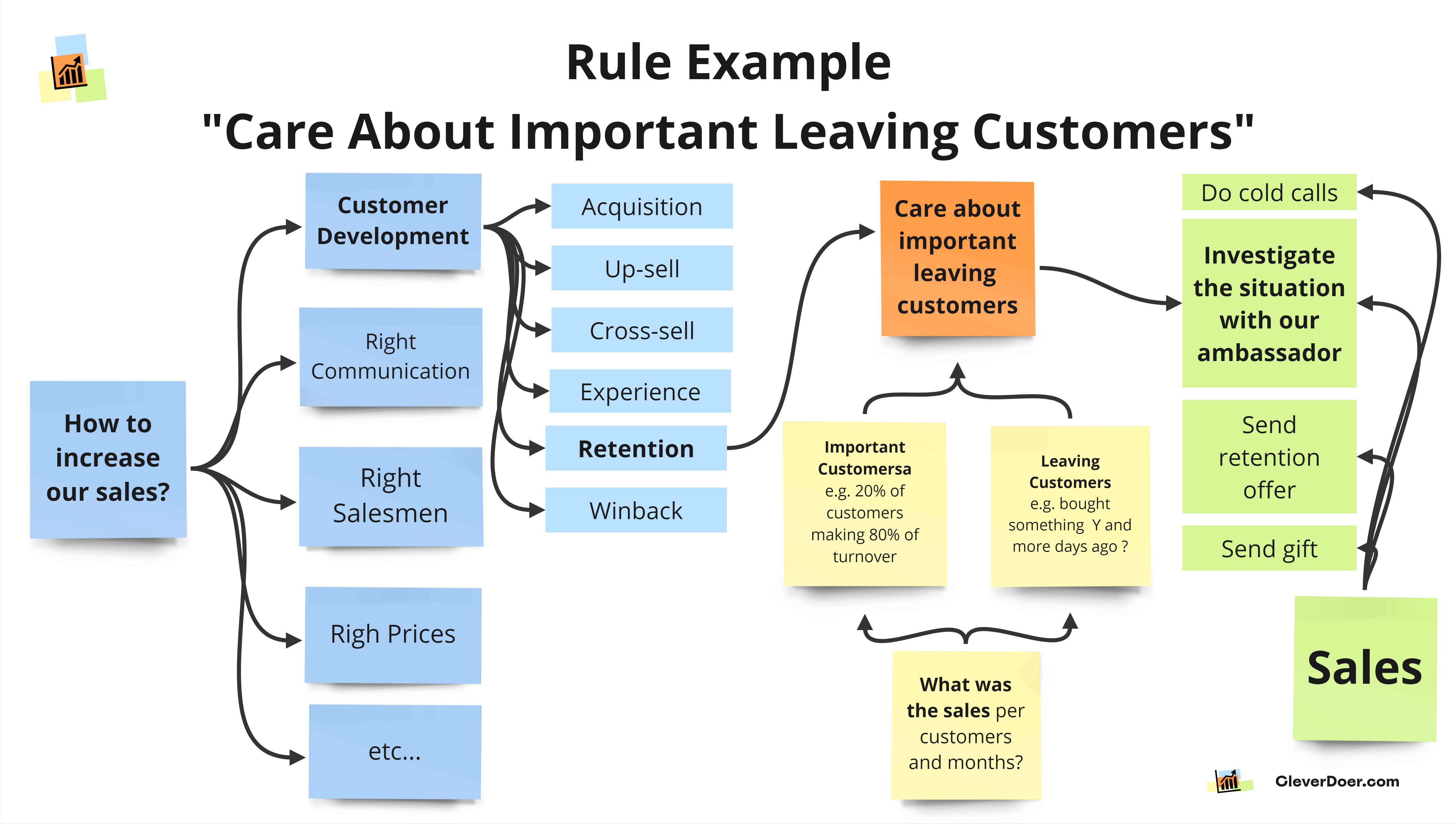 Rule Example
"Care About Important Leaving Customers"

How to increase our sales?

Customer Development

Right Communication

Right Salesmen

Righ Prices

etc...

Acquisition

Up-sell

Cross-sell

Experience

Retention

Winback

Care about important leaving customers

Important Customersa e.g. 20% of customers making 80% of turnover

Leaving Customers e.g. bought something Y and more days ago ?

What was the sales per customers and months?

Do cold calls

Investigate the situation with our ambassador

Send retention offer

Send gift

Sales

CleverDoer.com